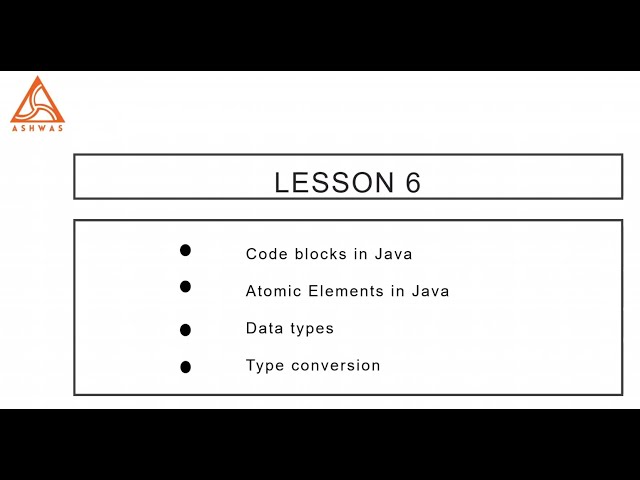 ASHWAS

LESSON 6

- Code blocks in Java
- Atomic Elements in Java
- Data types
- Type conversion